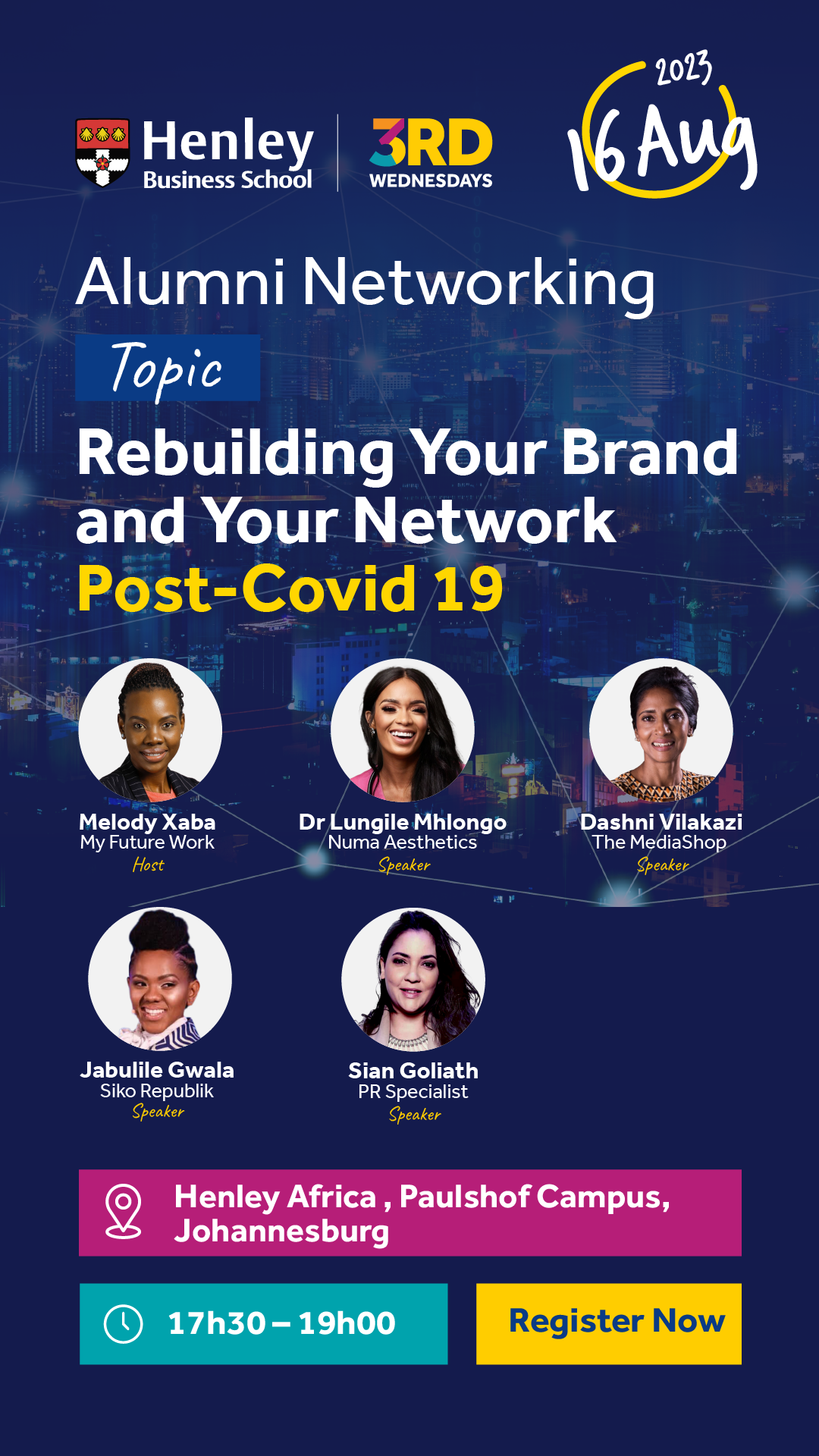 Henley Business School

3RD WEDNESDAYS

2023 16 Aug

Alumni Networking

Topic

Rebuilding Your Brand and Your Network Post-Covid 19

Melody Xaba
My Future Work
Host

Dr Lungile Mhlongo
Numa Aesthetics
Speaker

Dashni Vilakazi
The MediaShop
Speaker

Jabulile Gwala
Siko Republik
Speaker

Sian Goliath
PR Specialist
Speaker

Henley Africa , Paulshof Campus, Johannesburg

17h30 – 19h00

Register Now